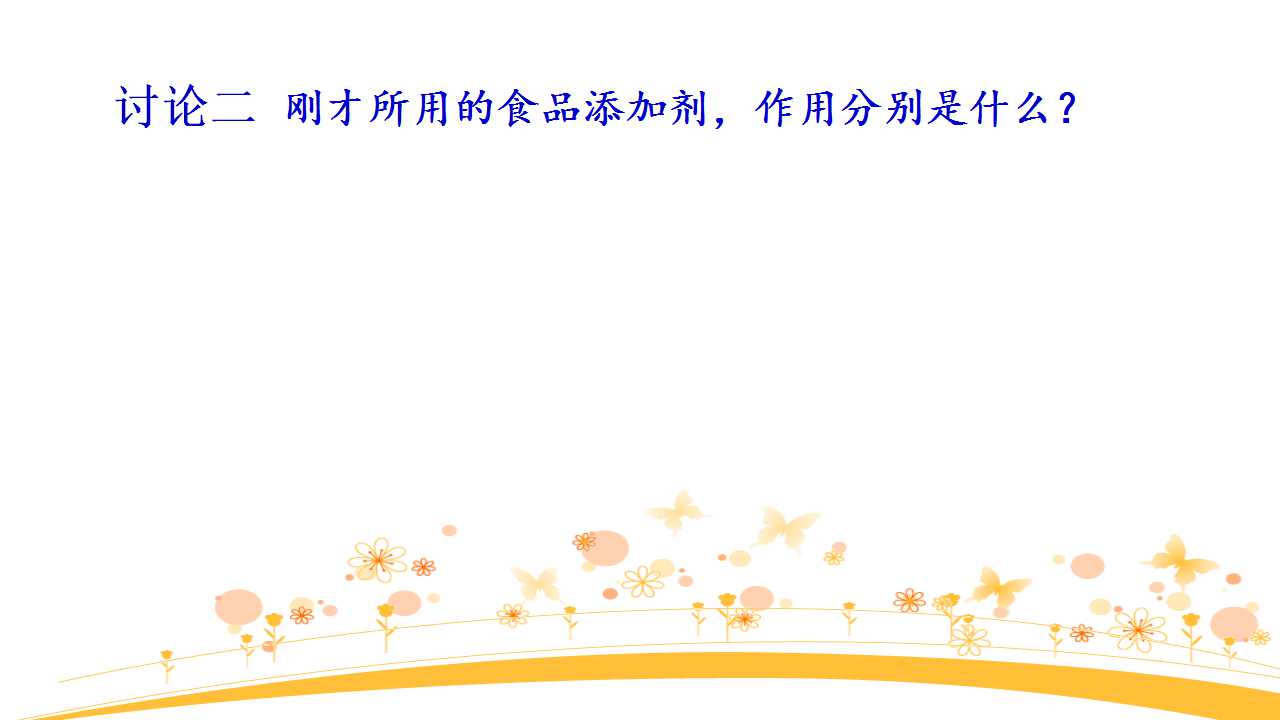 讨论二 刚才所用的食品添加剂，作用分别是什么？